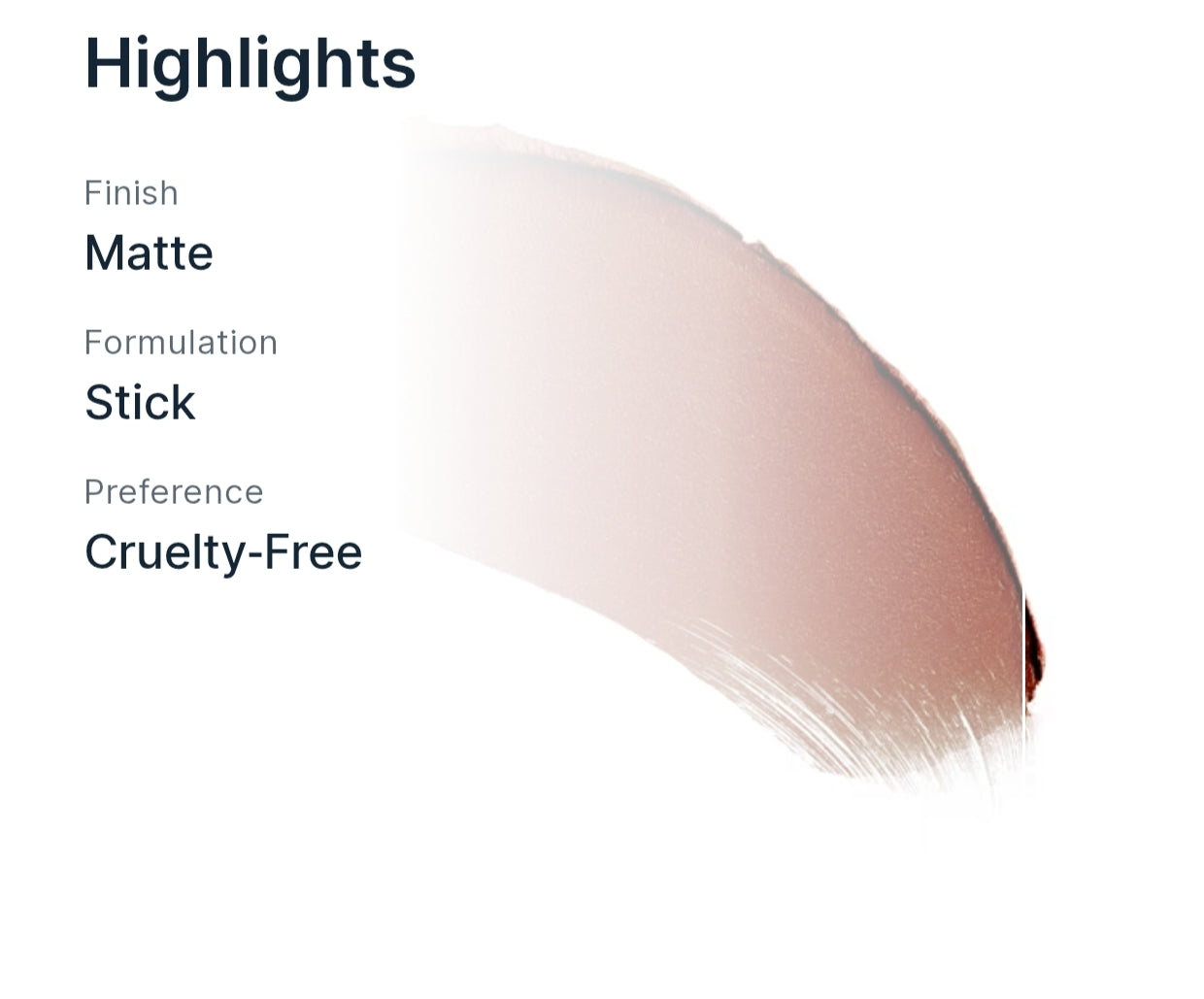 Highlights

Finish
Matte

Formulation
Stick

Preference
Cruelty-Free